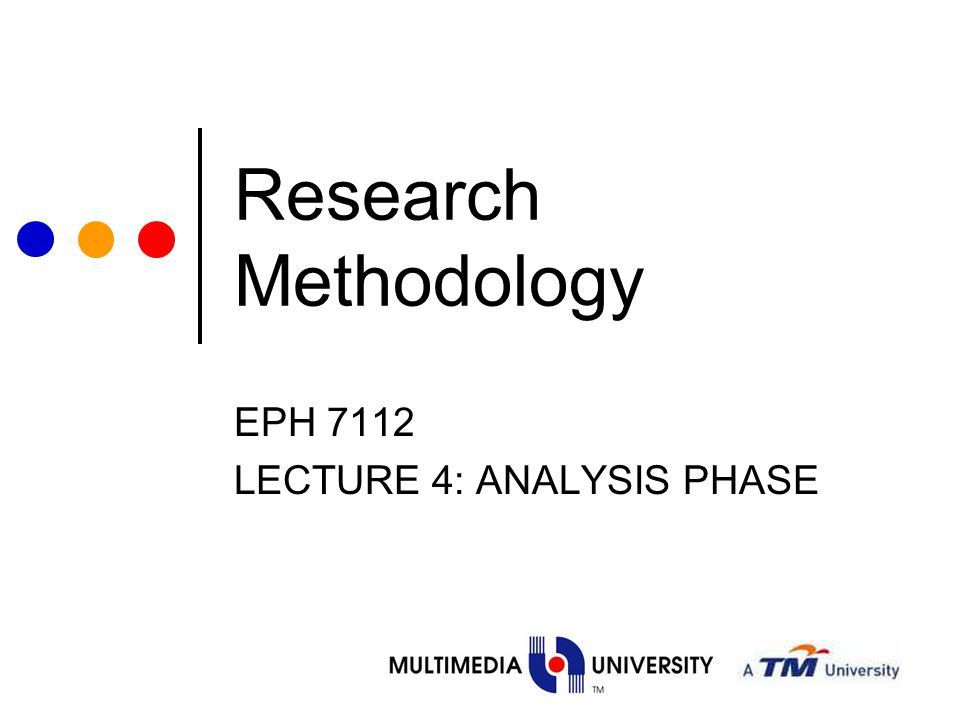 Research Methodology

EPH 7112
LECTURE 4: ANALYSIS PHASE

MULTIMEDIA UNIVERSITY TM
A TM University